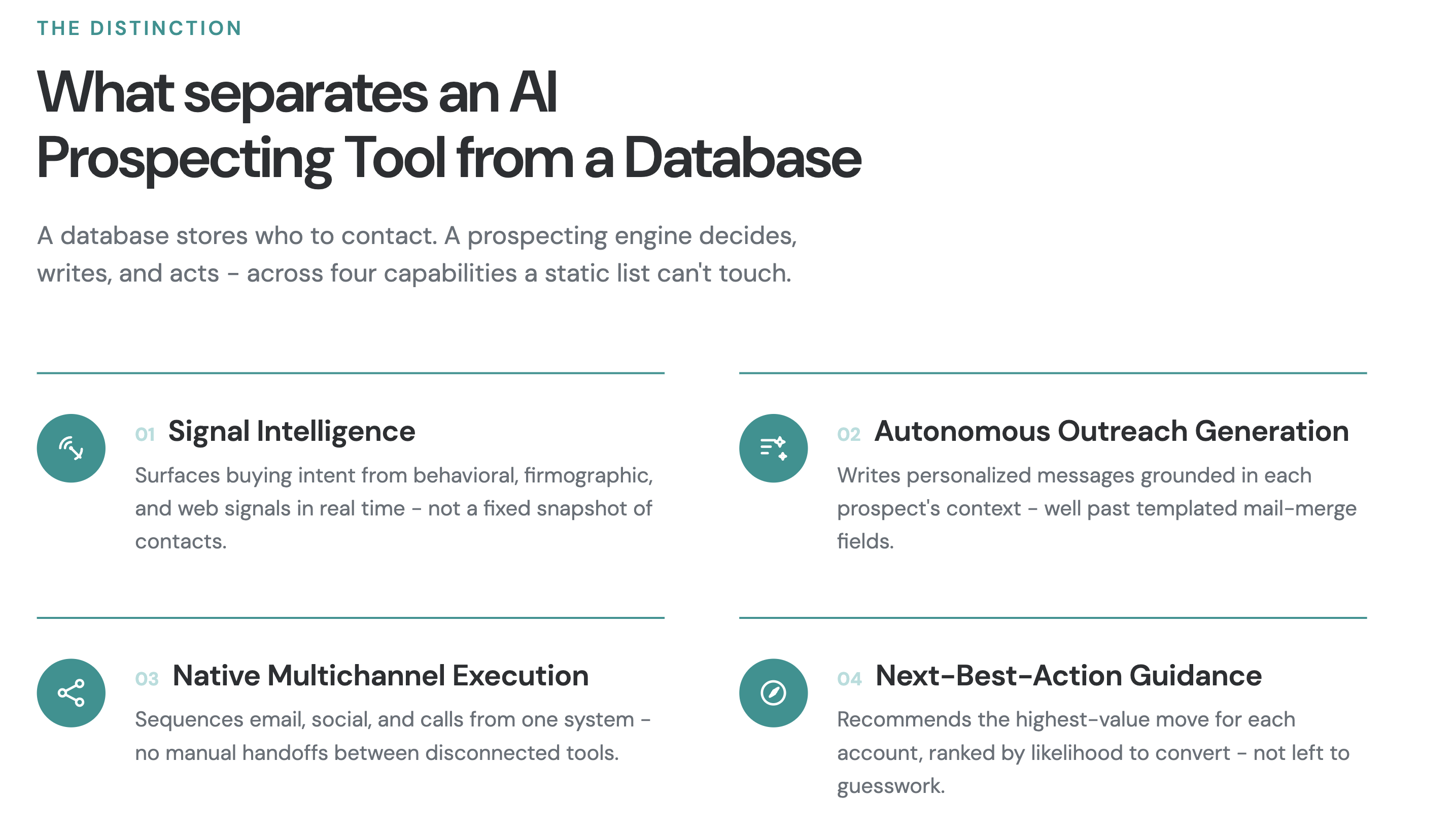 THE DISTINCTION

What separates an AI Prospecting Tool from a Database

A database stores who to contact. A prospecting engine decides, writes, and acts - across four capabilities a static list can't touch.

01 Signal Intelligence

Surfaces buying intent from behavioral, firmographic, and web signals in real time - not a fixed snapshot of contacts.

02 Autonomous Outreach Generation

Writes personalized messages grounded in each prospect's context - well past templated mail-merge fields.

03 Native Multichannel Execution

Sequences email, social, and calls from one system - no manual handoffs between disconnected tools.

04 Next-Best-Action Guidance

Recommends the highest-value move for each account, ranked by likelihood to convert - not left to guesswork.